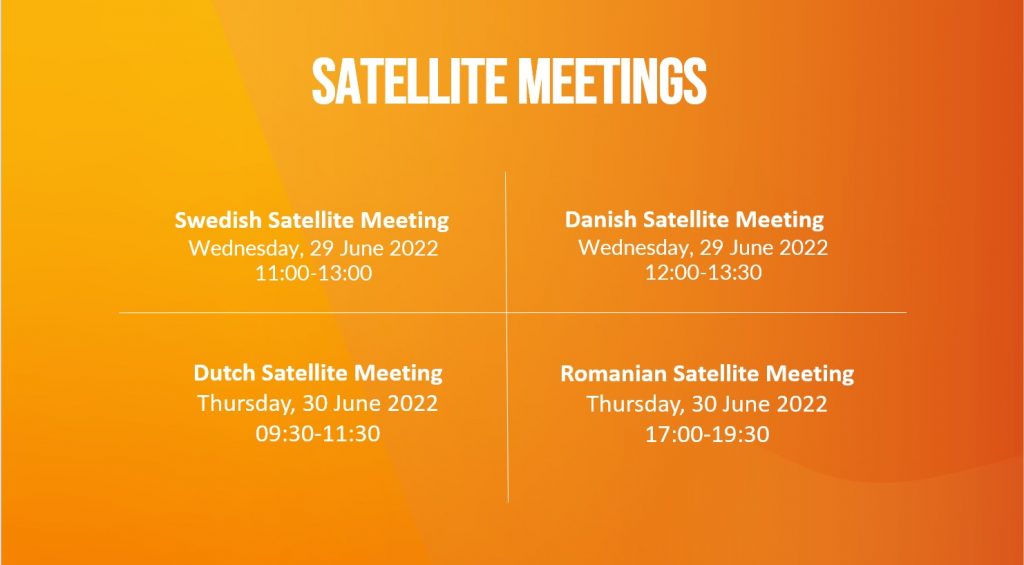 SATELLITE MEETINGS

Swedish Satellite Meeting
Wednesday, 29 June 2022
11:00-13:00

Danish Satellite Meeting
Wednesday, 29 June 2022
12:00-13:30

Dutch Satellite Meeting
Thursday, 30 June 2022
09:30-11:30

Romanian Satellite Meeting
Thursday, 30 June 2022
17:00-19:30